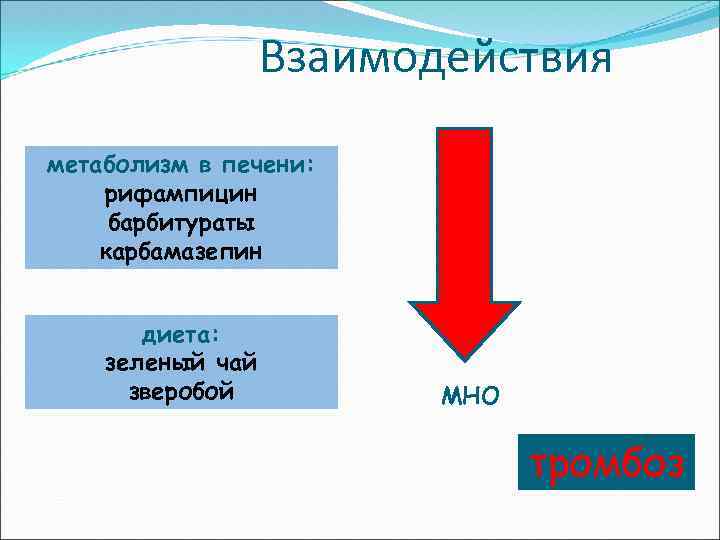 Взаимодействия

метаболизм в печени:
рифампицин
барбитураты
карбамазепин

диета:
зеленый чай
зверобой

МНО

тромбоз